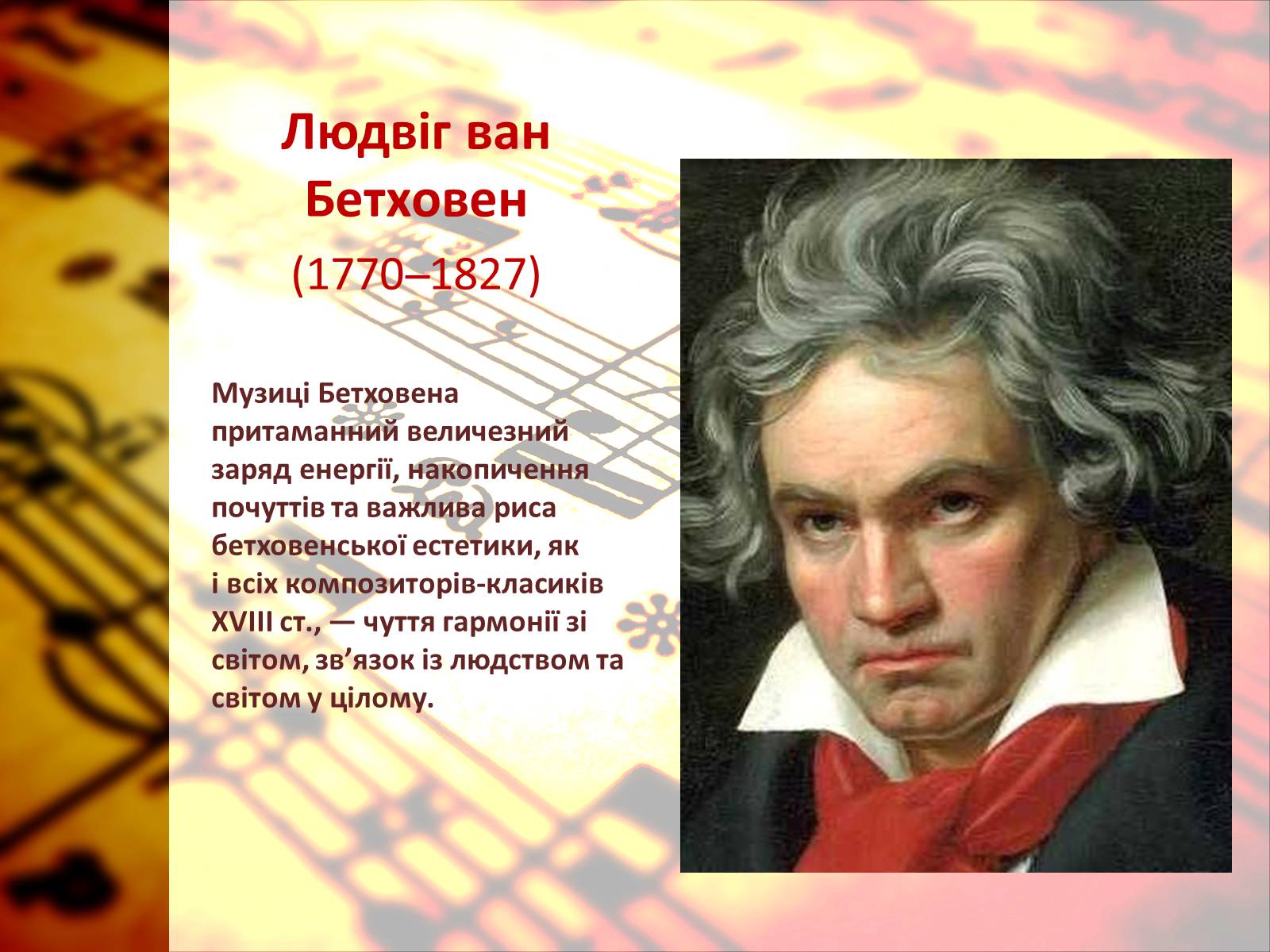 Людвіг ван Бетховен
(1770–1827)

Музиці Бетховена притаманний величезний заряд енергії, накопичення почуттів та важлива риса бетховенської естетики, як і всіх композиторів-класиків XVIII ст., — чуття гармонії зі світом, зв’язок із людством та світом у цілому.